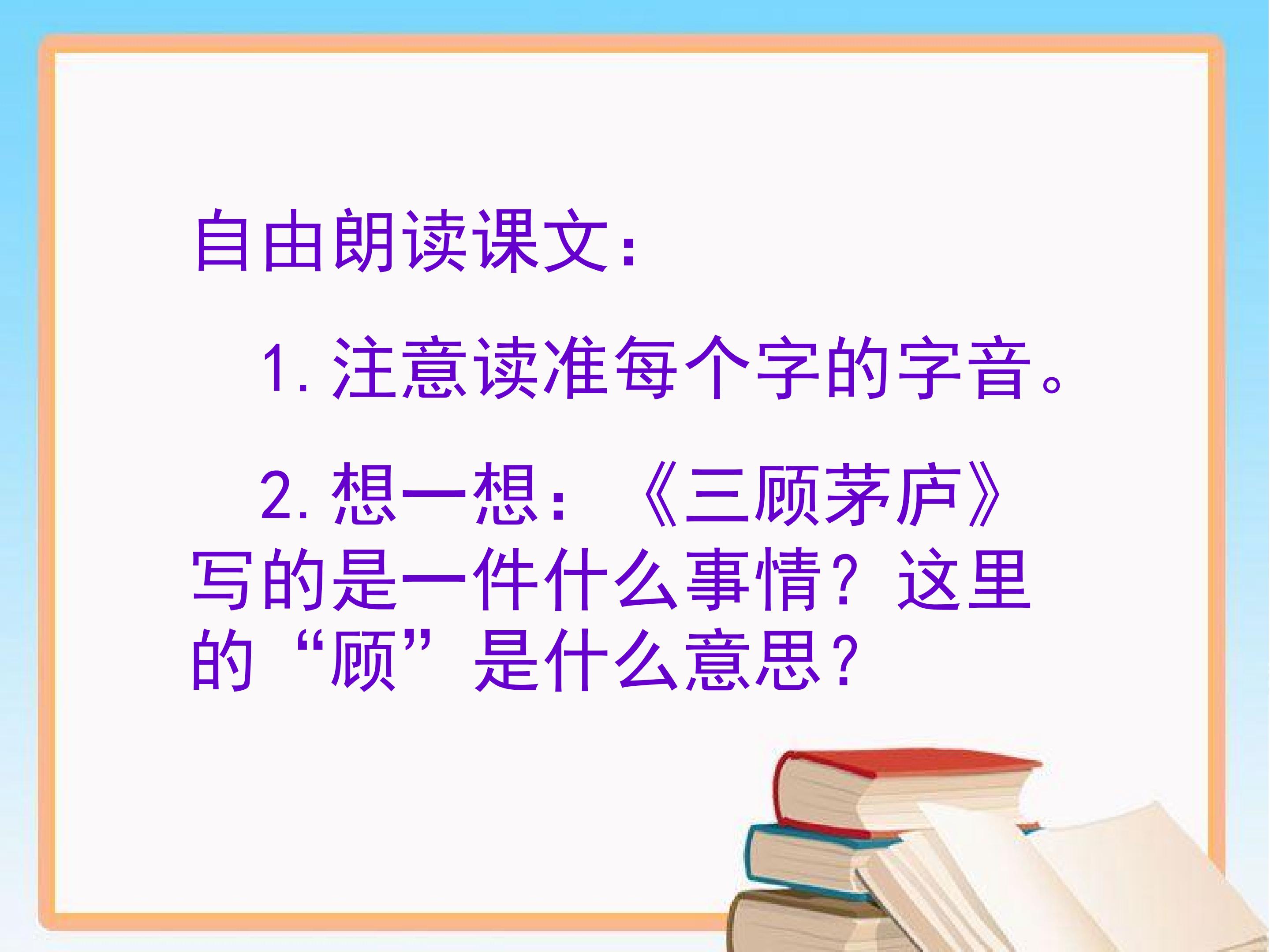 自由朗读课文：

1. 注意读准每个字的字音。

2. 想一想：《三顾茅庐》写的是一件什么事情？这里的“顾”是什么意思？